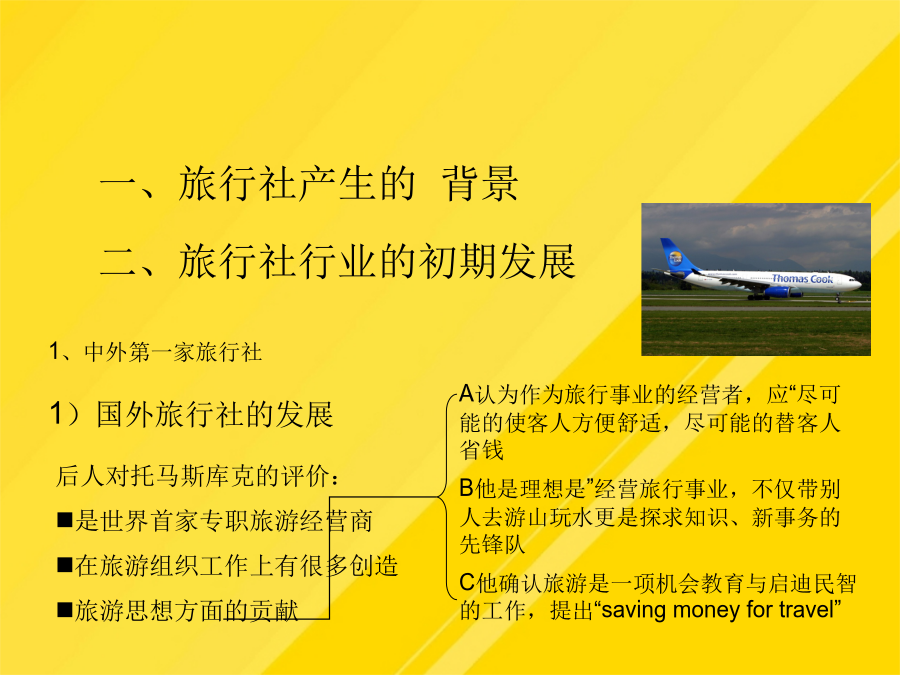 一、旅行社产生的 背景

二、旅行社行业的初期发展

Thomas Cook

1、中外第一家旅行社

1）国外旅行社的发展

后人对托马斯库克的评价：

■是世界首家专职旅游经营商

■在旅游组织工作上有很多创造

■旅游思想方面的贡献

A认为作为旅行事业的经营者，应“尽可能的使客人方便舒适，尽可能的替客人省钱

B他是理想是”经营旅行事业，不仅带别人去游山玩水更是探求知识、新事务的先锋队

C他确认旅游是一项机会教育与启迪民智的工作，提出“saving money for travel”